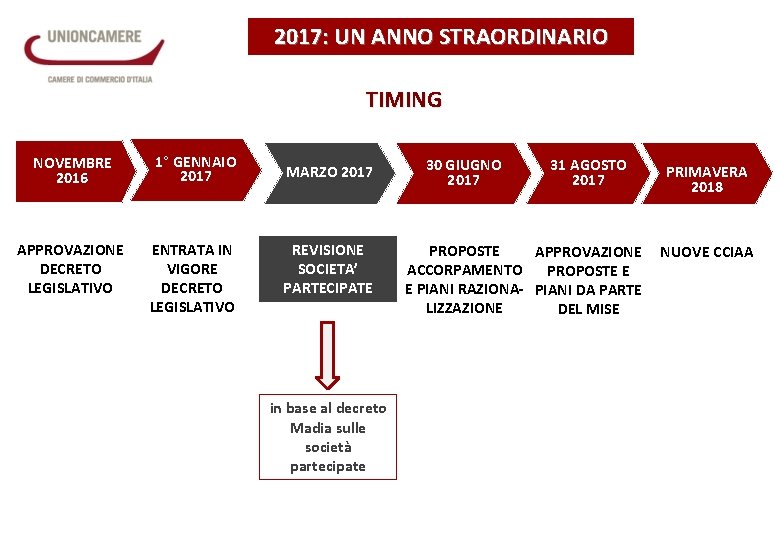 UNIONCAMERE

CAMERE DI COMMERCIO D'ITALIA

2017: UN ANNO STRAORDINARIO

TIMING

NOVEMBRE 2016

1° GENNAIO 2017

MARZO 2017

30 GIUGNO 2017

31 AGOSTO 2017

PRIMAVERA 2018

APPROVAZIONE DECRETO LEGISLATIVO

ENTRATA IN VIGORE DECRETO LEGISLATIVO

REVISIONE SOCIETA' PARTECIPATE

PROPOSTE ACCORPAMENTO E PIANI RAZIONALIZZAZIONE

APPROVAZIONE PROPOSTE E PIANI DA PARTE DEL MISE

NUOVE CCIAA

in base al decreto Madia sulle società partecipate